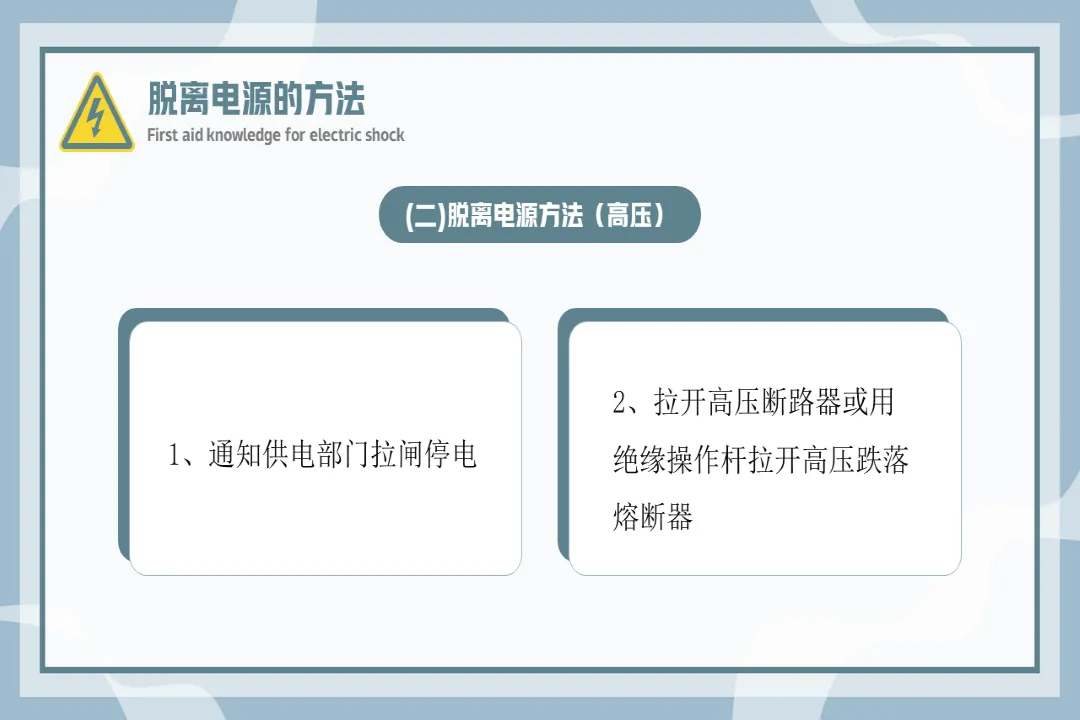 脱离电源的方法
First aid knowledge for electric shock

(二)脱离电源方法（高压）

1、通知供电部门拉闸停电

2、拉开高压断路器或用绝缘操作杆拉开高压跌落熔断器